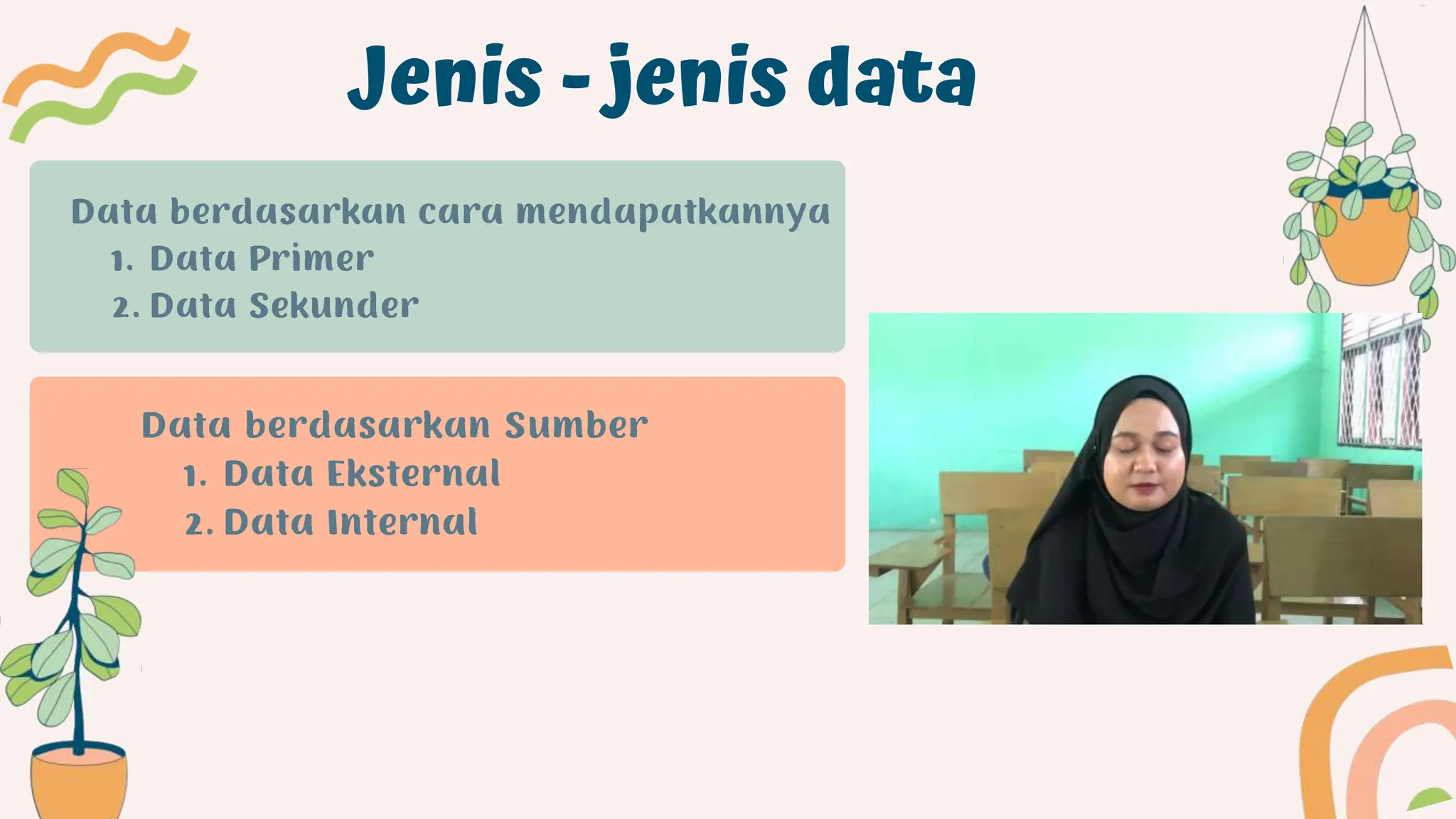 Jenis - jenis data

Data berdasarkan cara mendapatkannya
1. Data Primer
2. Data Sekunder

Data berdasarkan Sumber
1. Data Eksternal
2. Data Internal